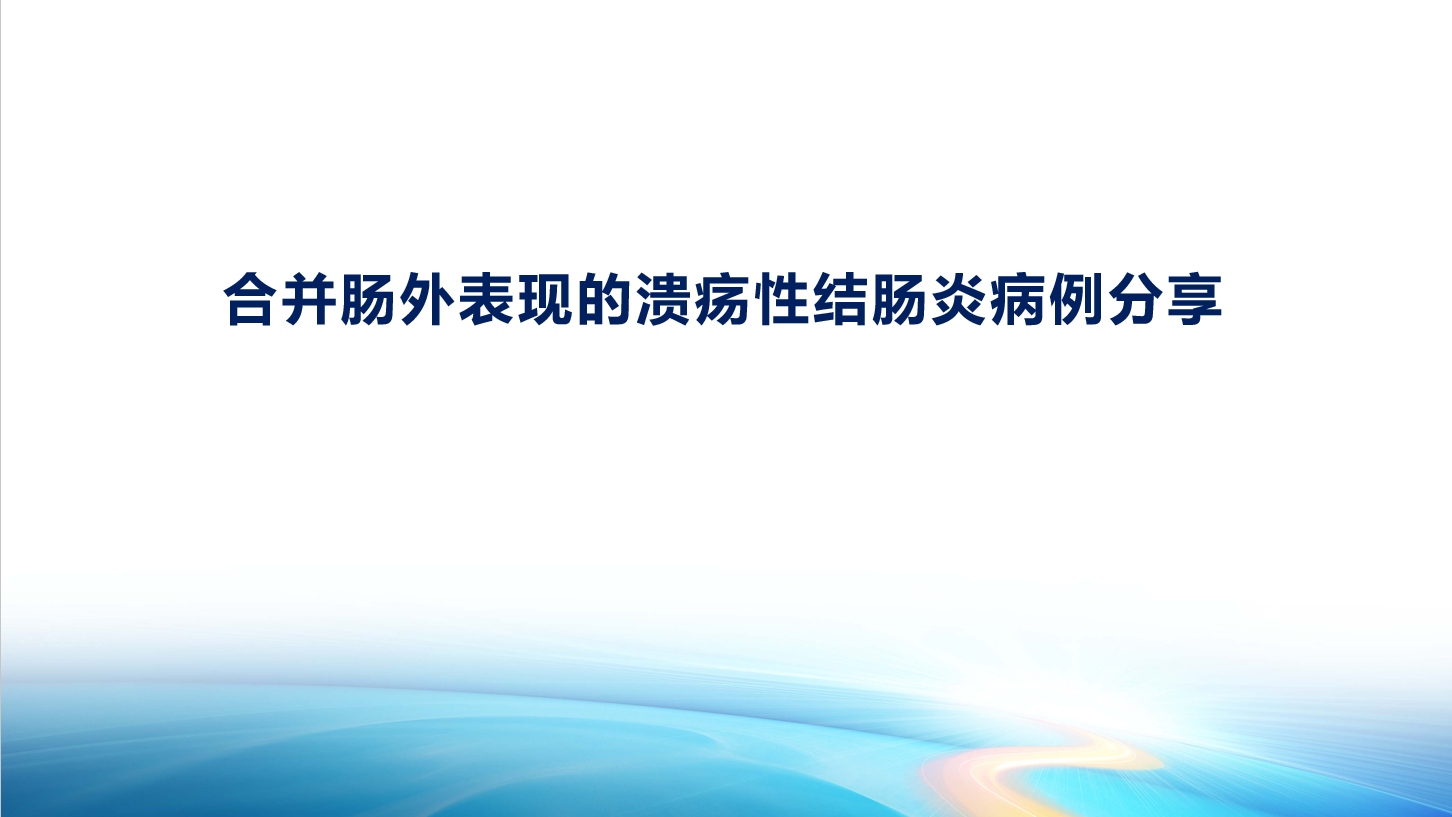 合并肠外表现的溃疡性结肠炎病例分享